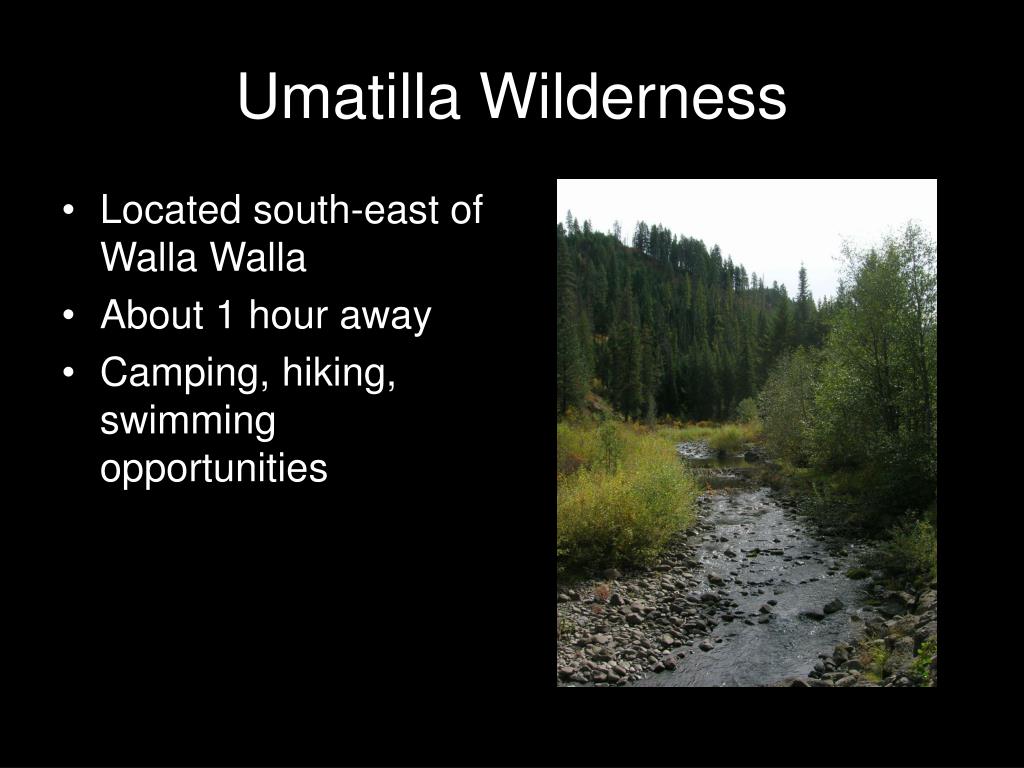 Umatilla Wilderness

• Located south-east of Walla Walla
• About 1 hour away
• Camping, hiking, swimming opportunities